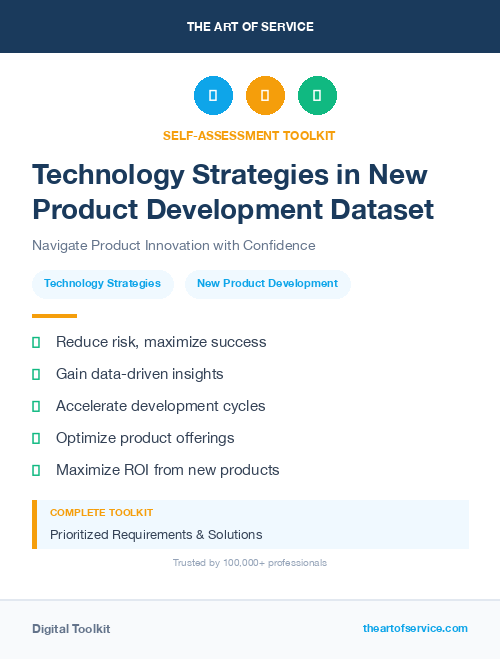 THE ART OF SERVICE

SELF-ASSESSMENT TOOLKIT

Technology Strategies in New Product Development Dataset

Navigate Product Innovation with Confidence

Technology Strategies

New Product Development

Reduce risk, maximize success

Gain data-driven insights

Accelerate development cycles

Optimize product offerings

Maximize ROI from new products

COMPLETE TOOLKIT

Prioritized Requirements & Solutions

Trusted by 100,000+ professionals

Digital Toolkit

theartofservice.com